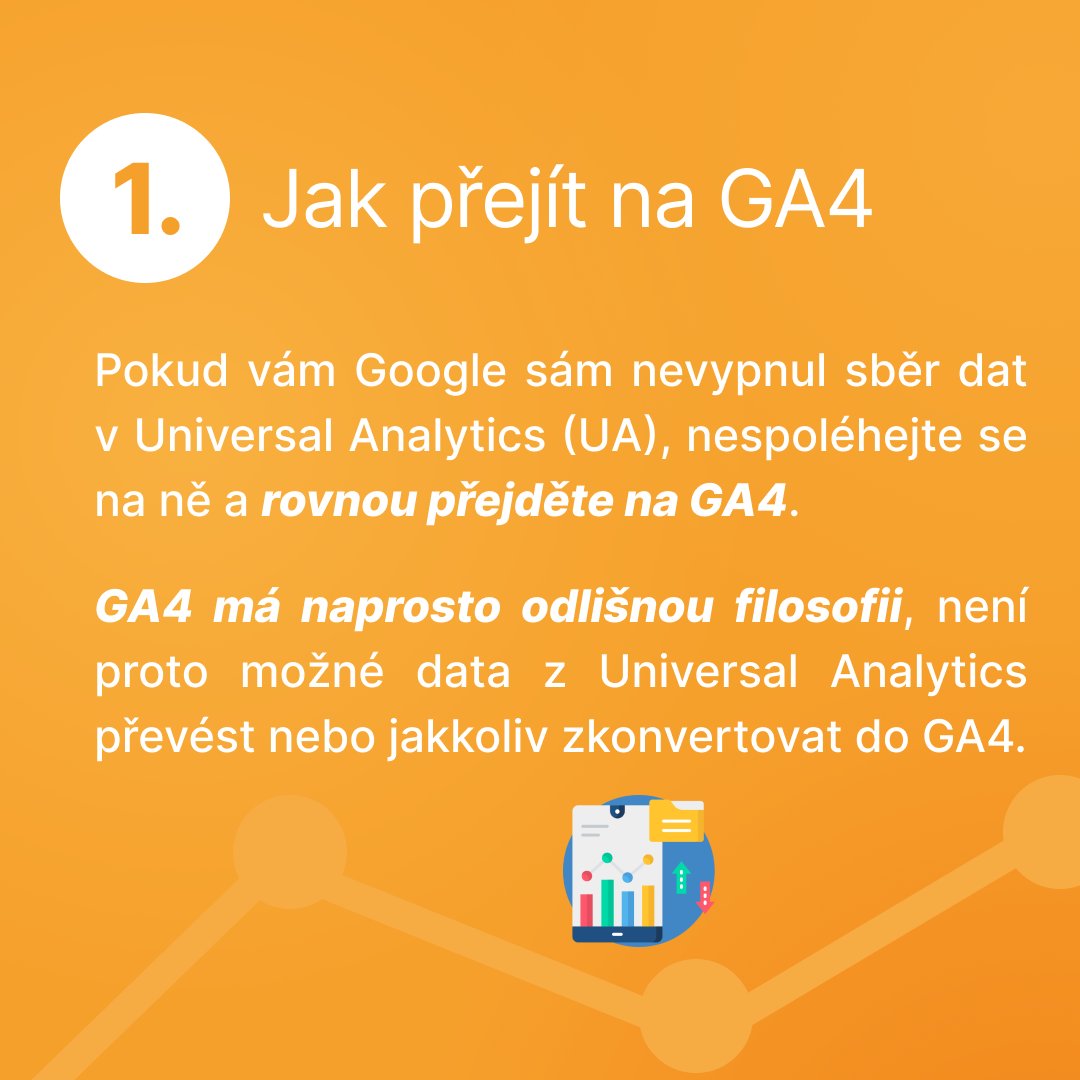 1. Jak přejít na GA4

Pokud vám Google sám nevypnul sběr dat v Universal Analytics (UA), nespoléhejte se na ně a rovnou přejděte na GA4.

GA4 má naprosto odlišnou filosofii, není proto možné data z Universal Analytics převést nebo jakkoliv zkonvertovat do GA4.